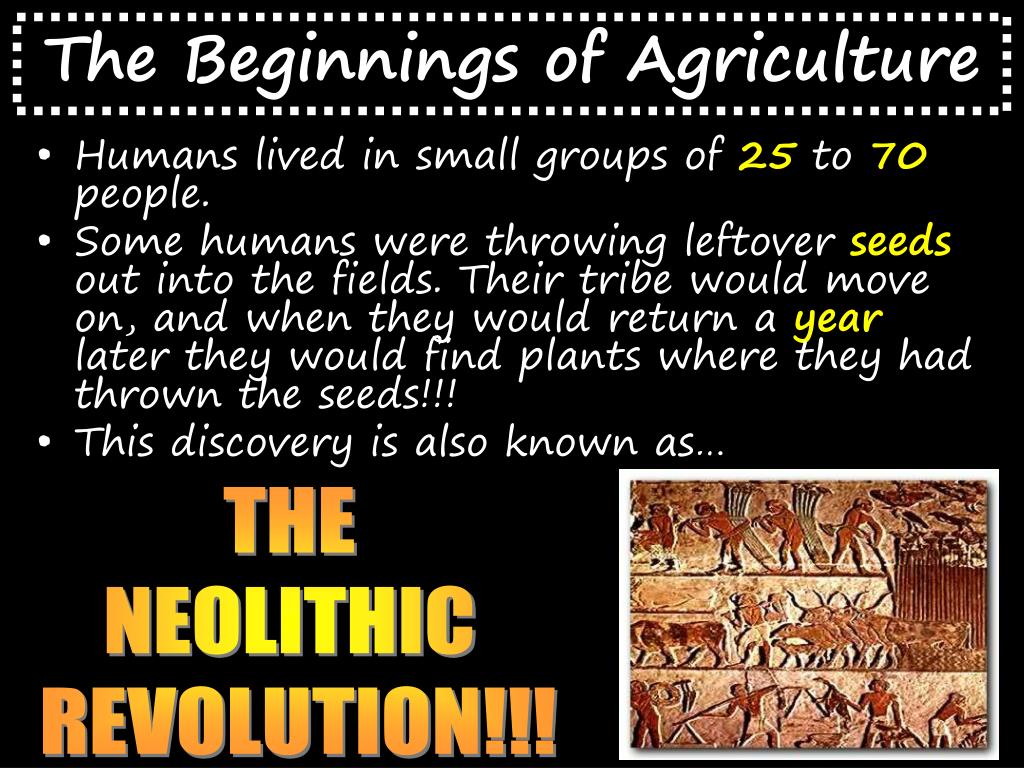 The Beginnings of Agriculture

• Humans lived in small groups of 25 to 70 people.
• Some humans were throwing leftover seeds out into the fields. Their tribe would move on, and when they would return a year later they would find plants where they had thrown the seeds!!!
• This discovery is also known as…

THE NEOLITHIC REVOLUTION!!!